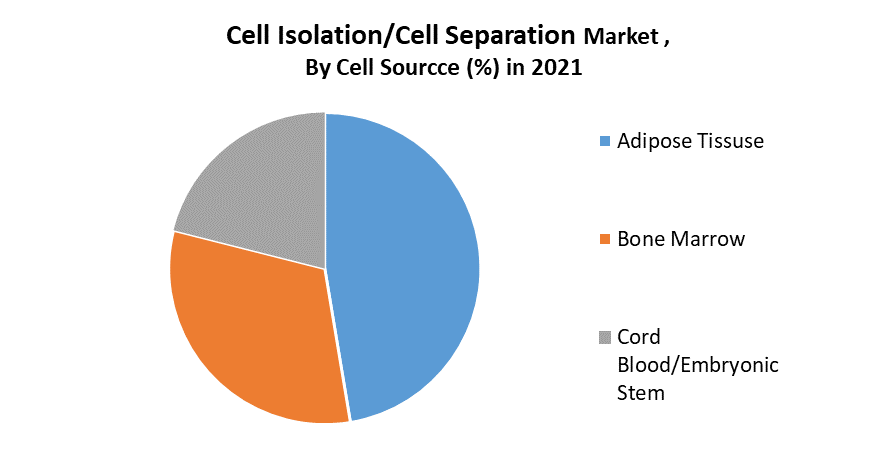 Cell Isolation/Cell Separation Market ,
By Cell Sourcce (%) in 2021

Adipose Tissuse

Bone Marrow

Cord Blood/Embryonic Stem